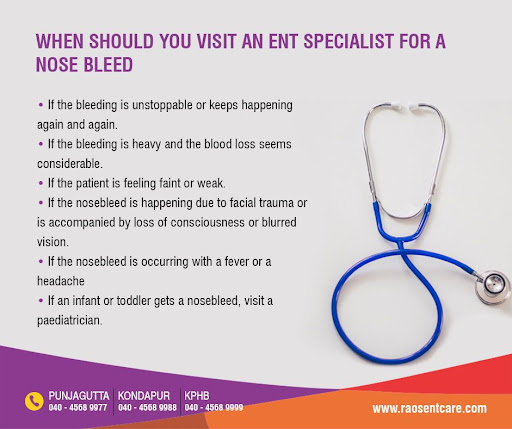 WHEN SHOULD YOU VISIT AN ENT SPECIALIST FOR A NOSE BLEED

• If the bleeding is unstoppable or keeps happening again and again.
• If the bleeding is heavy and the blood loss seems considerable.
• If the patient is feeling faint or weak.
• If the nosebleed is happening due to facial trauma or is accompanied by loss of consciousness or blurred vision.
• If the nosebleed is occurring with a fever or a headache
• If an infant or toddler gets a nosebleed, visit a paediatrician.

PUNJAGUTTA 040 - 4568 9977
KONDAPUR 040 - 4568 9988
KPHB 040 - 4568 9999

www.raosentcare.com